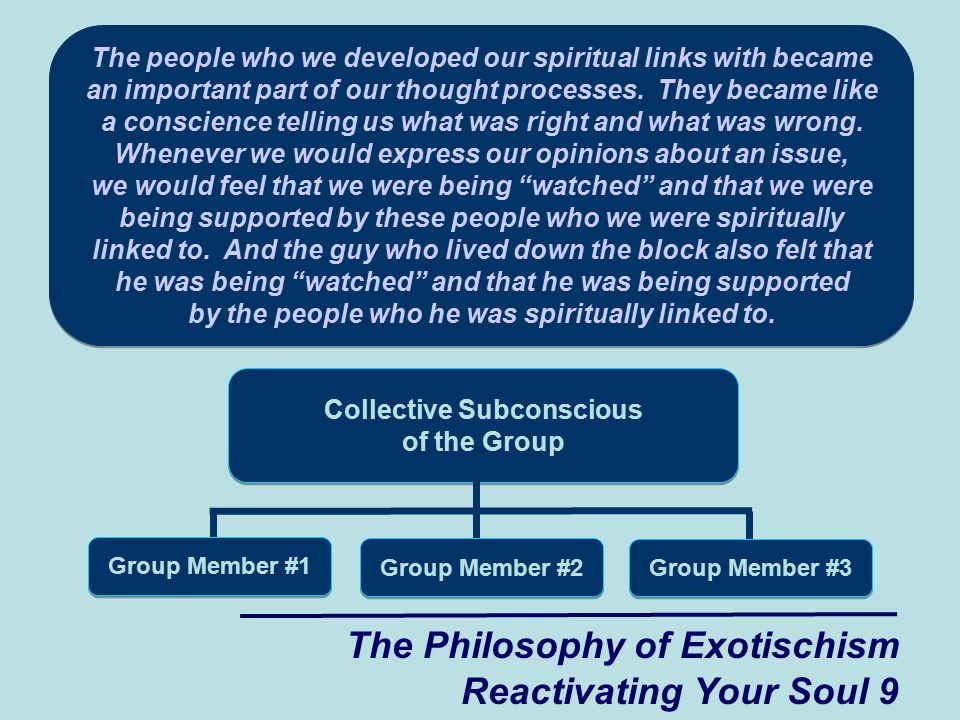 The people who we developed our spiritual links with became an important part of our thought processes. They became like a conscience telling us what was right and what was wrong. Whenever we would express our opinions about an issue, we would feel that we were being “watched” and that we were being supported by these people who we were spiritually linked to. And the guy who lived down the block also felt that he was being “watched” and that he was being supported by the people who he was spiritually linked to.

Collective Subconscious of the Group

Group Member #1

Group Member #2

Group Member #3

The Philosophy of Exotischism
Reactivating Your Soul 9